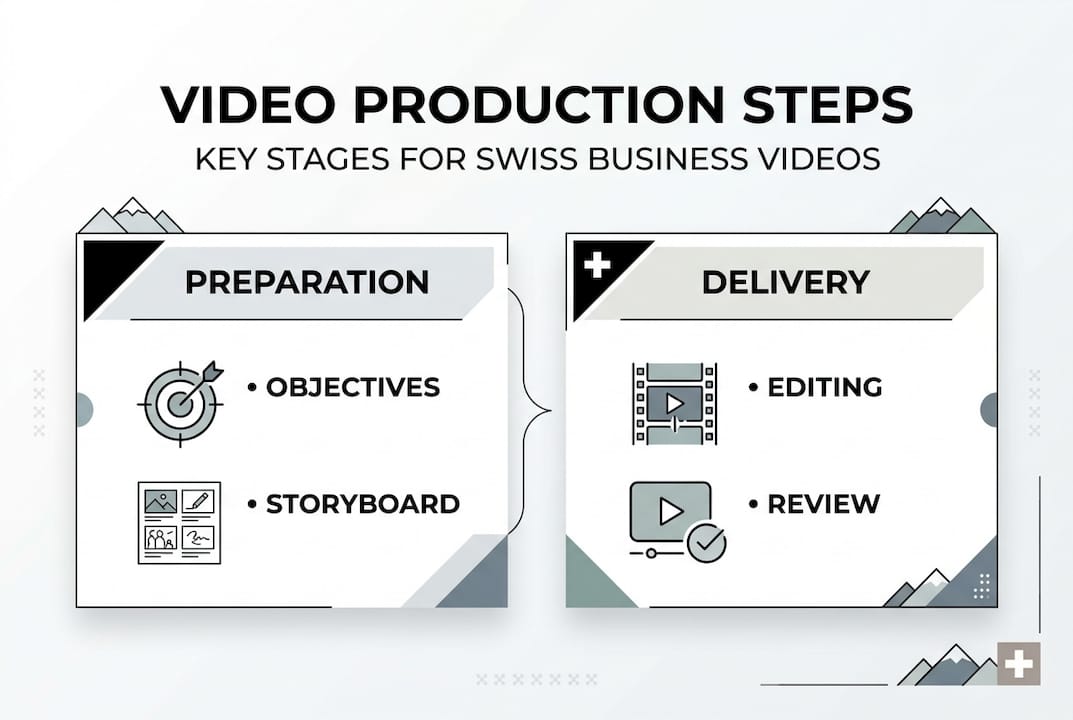 VIDEO PRODUCTION STEPS
KEY STAGES FOR SWISS BUSINESS VIDEOS

PREPARATION

• OBJECTIVES

• STORYBOARD

DELIVERY

• EDITING

• REVIEW